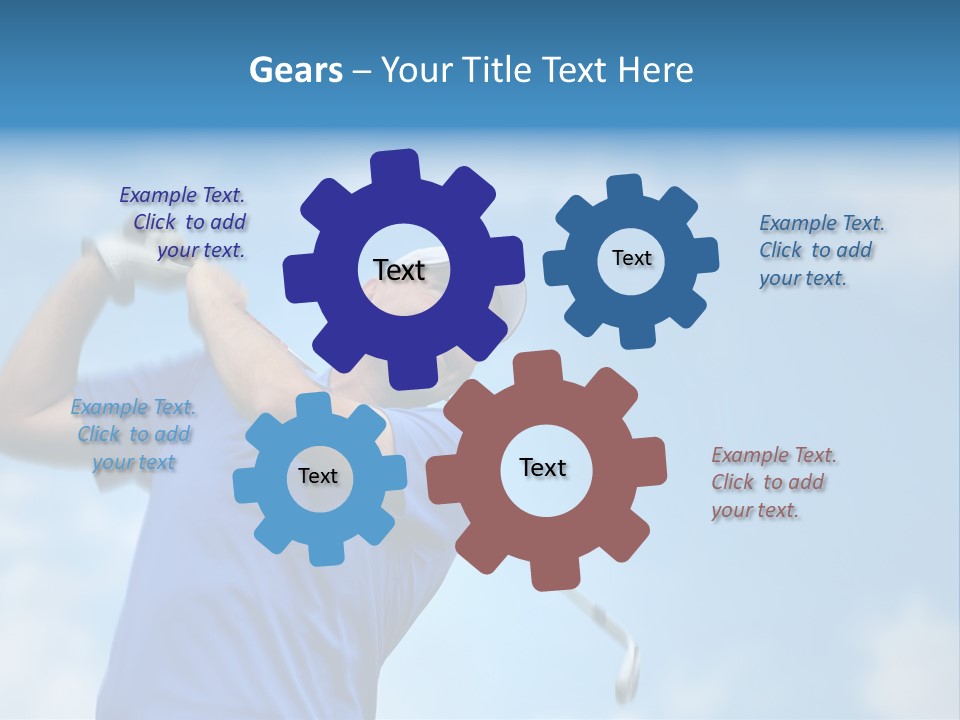 Gears – Your Title Text Here

Example Text. Click to add your text.

Text

Text

Example Text. Click to add your text.

Example Text. Click to add your text

Text

Text

Example Text. Click to add your text.